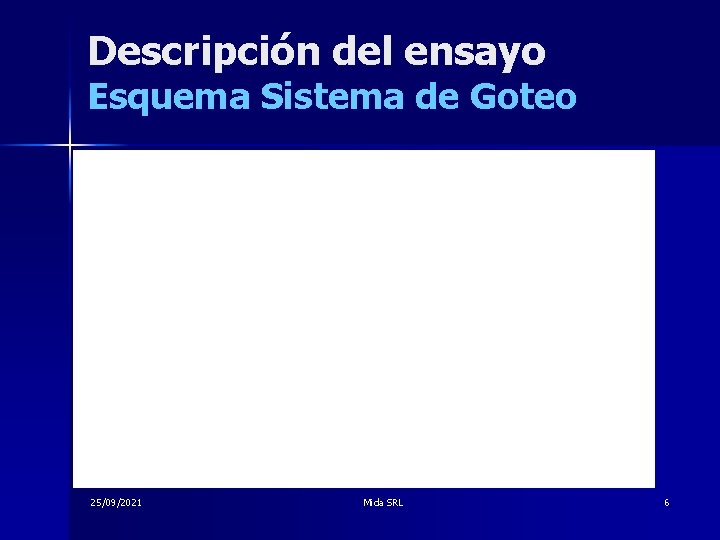 Descripción del ensayo
Esquema Sistema de Goteo

25/09/2021
Mida SRL
6